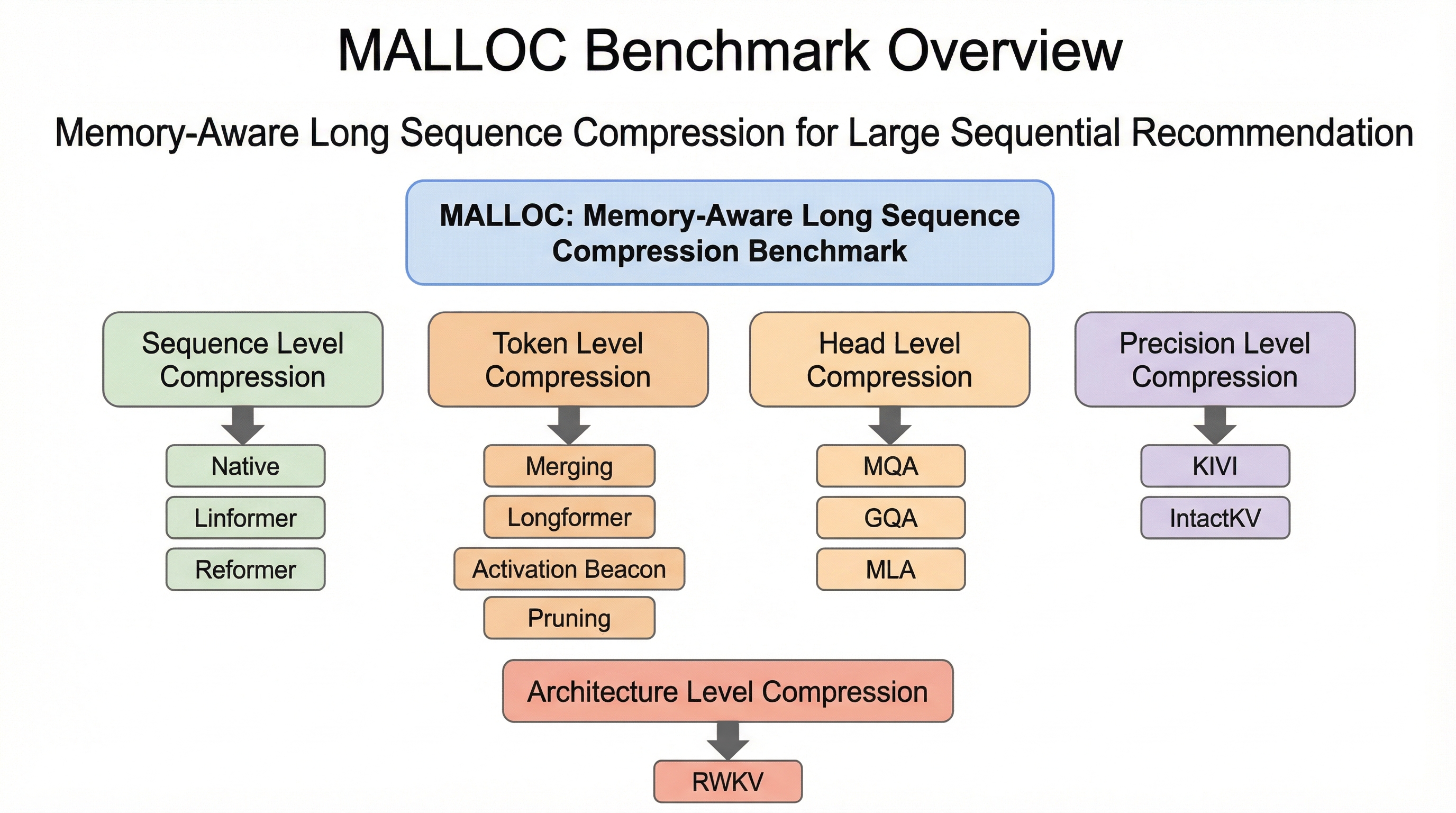 MALLOC Benchmark Overview

Memory-Aware Long Sequence Compression for Large Sequential Recommendation

MALLOC: Memory-Aware Long Sequence Compression Benchmark

Sequence Level Compression

Native

Linformer

Reformer

Token Level Compression

Merging

Longformer

Activation Beacon

Pruning

Head Level Compression

MQA

GQA

MLA

Precision Level Compression

KIVI

IntactKV

Architecture Level Compression

RWKV